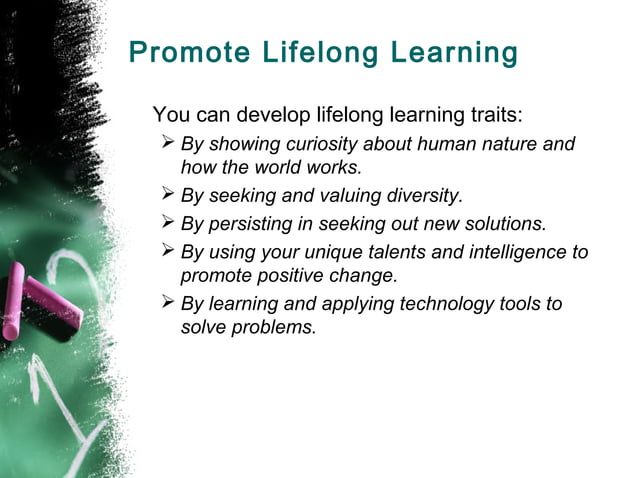 Promote Lifelong Learning

You can develop lifelong learning traits:

➢ By showing curiosity about human nature and how the world works.
➢ By seeking and valuing diversity.
➢ By persisting in seeking out new solutions.
➢ By using your unique talents and intelligence to promote positive change.
➢ By learning and applying technology tools to solve problems.